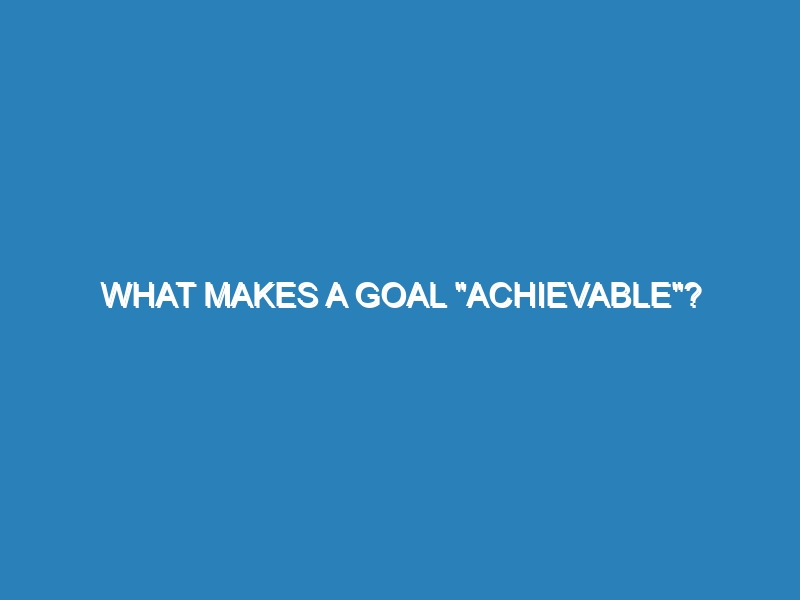 WHAT MAKES A GOAL "ACHIEVABLE"?